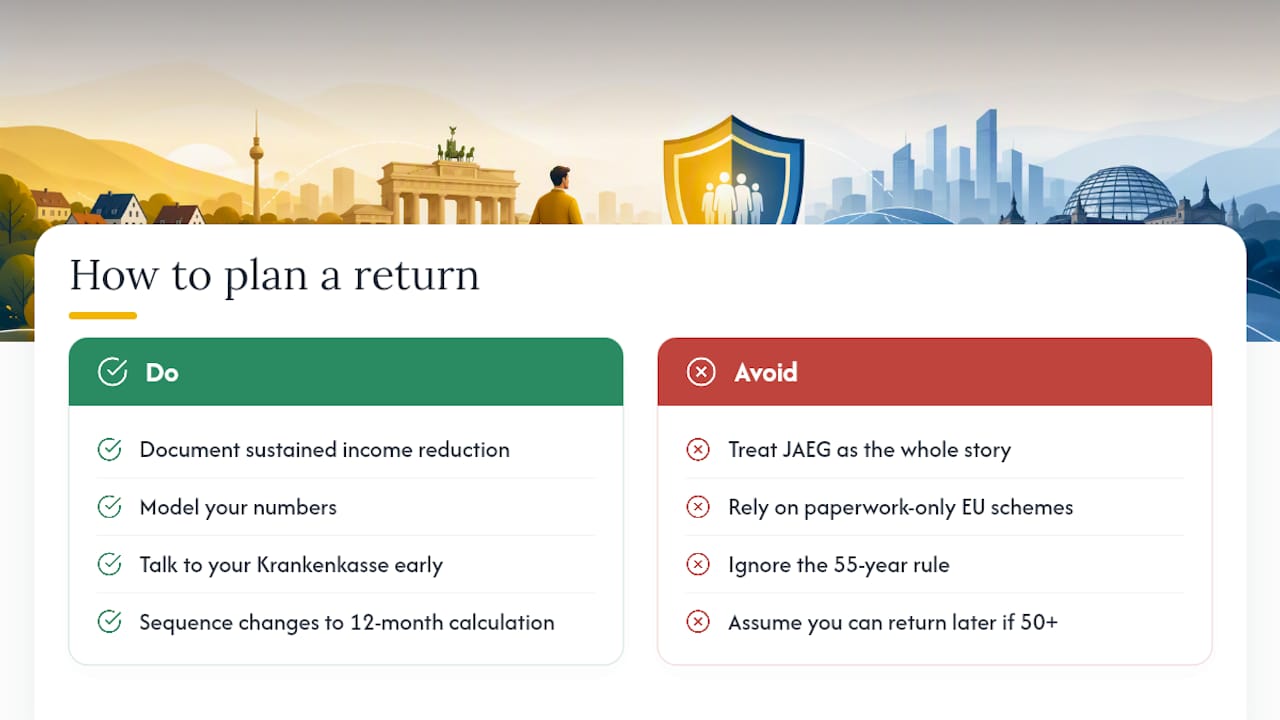 How to plan a return

Do

Document sustained income reduction

Model your numbers

Talk to your Krankenkasse early

Sequence changes to 12-month calculation

Avoid

Treat JAEG as the whole story

Rely on paperwork-only EU schemes

Ignore the 55-year rule

Assume you can return later if 50+